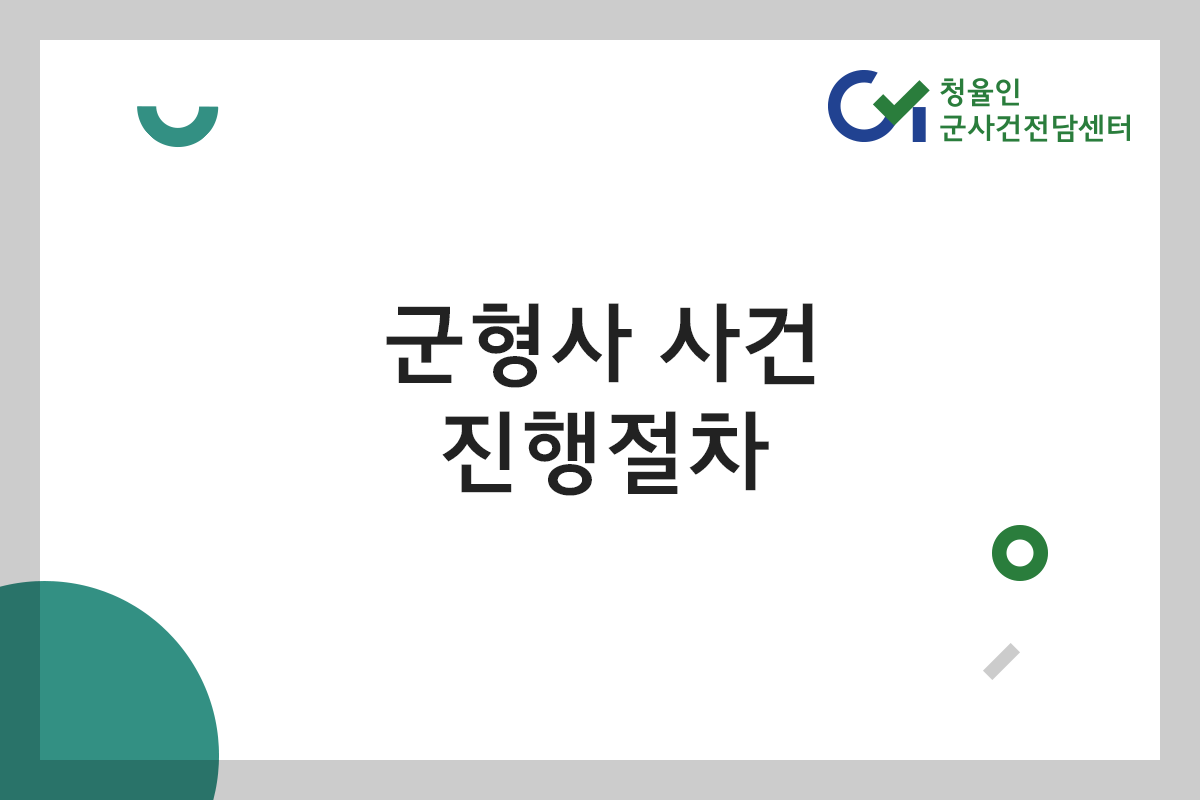 청율인
군사건전담센터

군형사 사건
진행절차